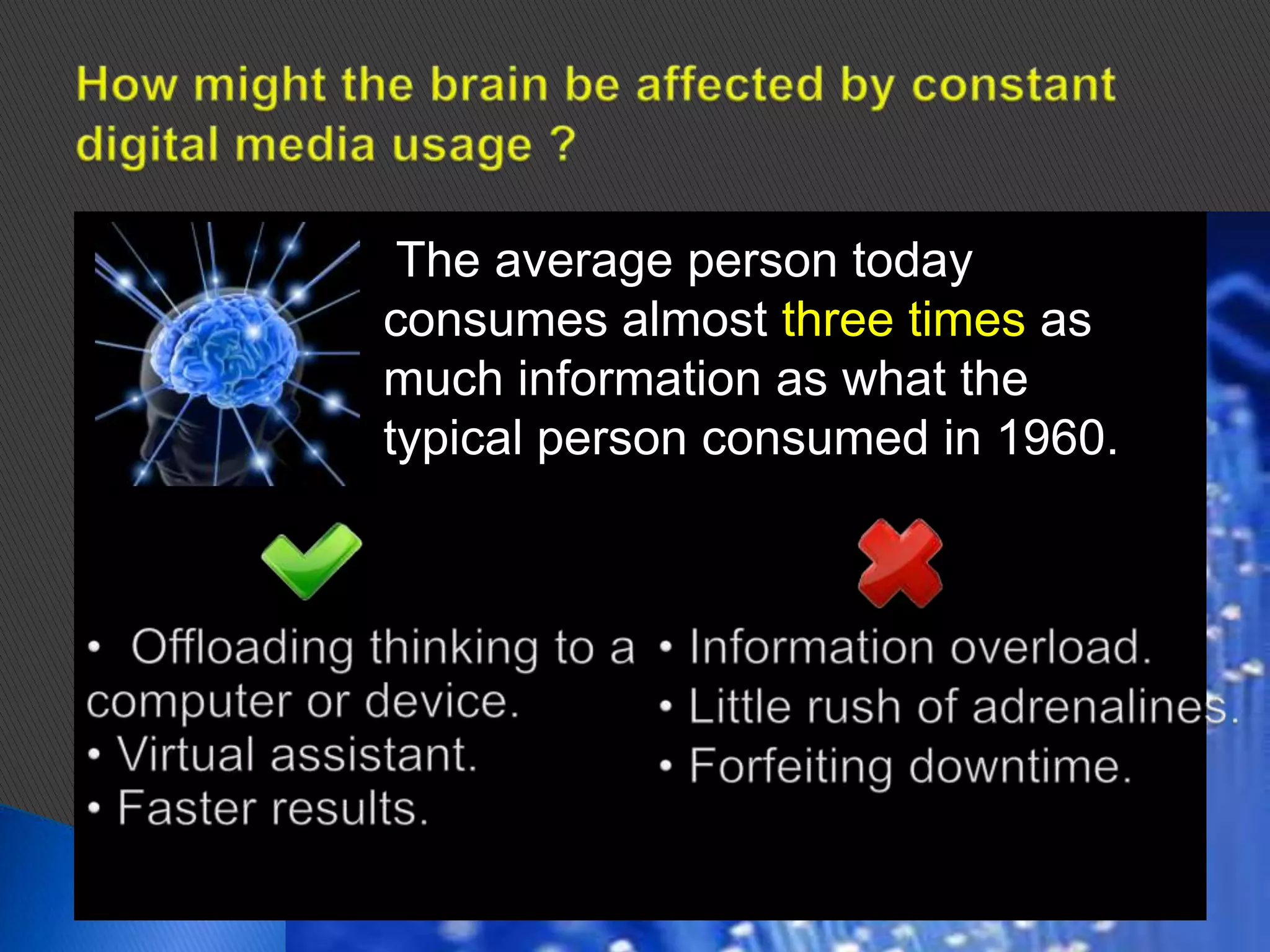 How might the brain be affected by constant digital media usage ?

The average person today consumes almost three times as much information as what the typical person consumed in 1960.

• Offloading thinking to a computer or device.
• Virtual assistant.
• Faster results.

• Information overload.
• Little rush of adrenalines.
• Forfeiting downtime.